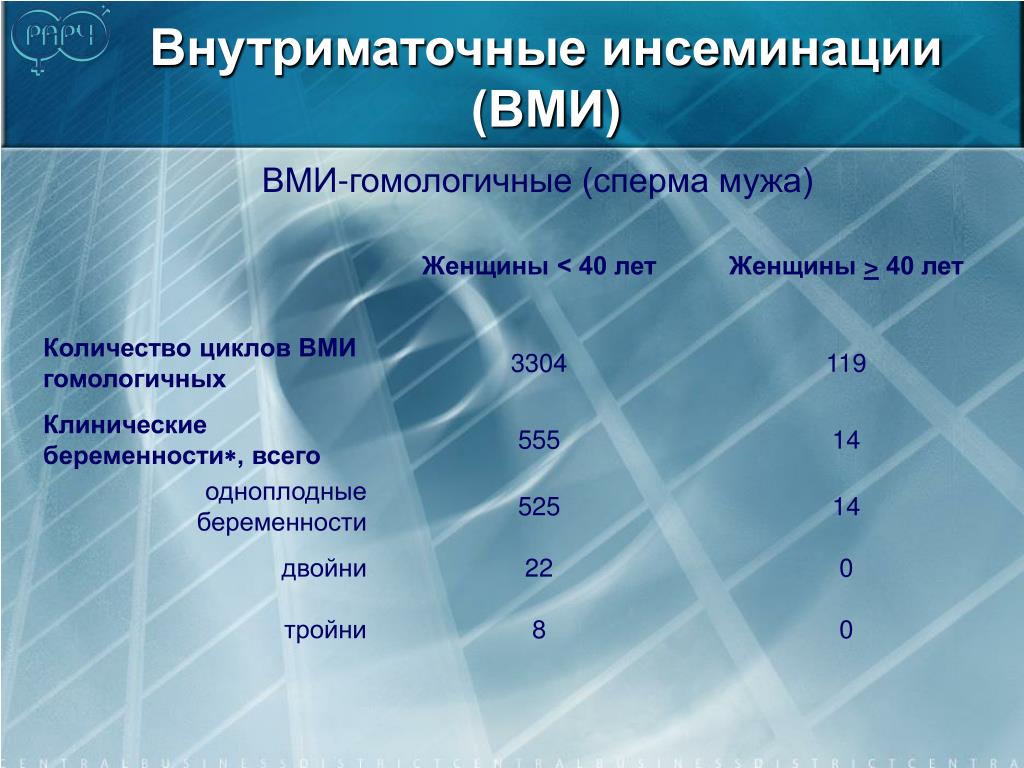 РАРЧ

Внутриматочные инсеминации (ВМИ)

ВМИ-гомологичные (сперма мужа)

| | Женщины < 40 лет | Женщины $\geq$ 40 лет |
|---|---|---|
| Количество циклов ВМИ гомологичных | 3304 | 119 |
| Клинические беременности*, всего | 555 | 14 |
| одноплодные беременности | 525 | 14 |
| двойни | 22 | 0 |
| тройни | 8 | 0 |

CENTRALBUSINESSDISTRICTCENTRALBUSINESSDISTRICTCENTRA